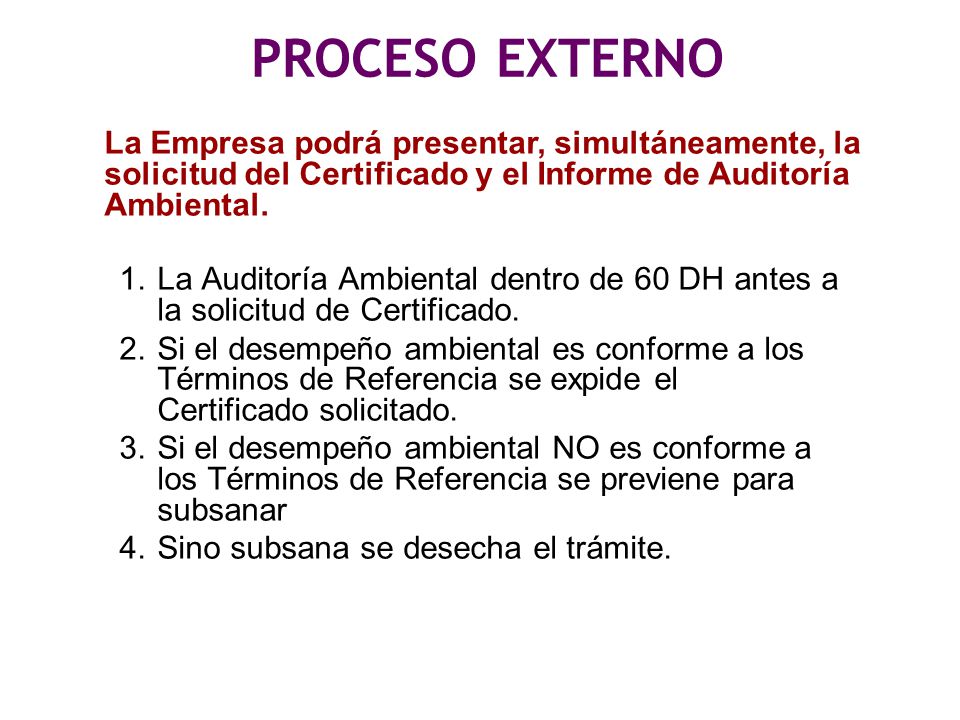 PROCESO EXTERNO

La Empresa podrá presentar, simultáneamente, la solicitud del Certificado y el Informe de Auditoría Ambiental.

1. La Auditoría Ambiental dentro de 60 DH antes a la solicitud de Certificado.
2. Si el desempeño ambiental es conforme a los Términos de Referencia se expide el Certificado solicitado.
3. Si el desempeño ambiental NO es conforme a los Términos de Referencia se previene para subsanar
4. Sino subsana se desecha el trámite.